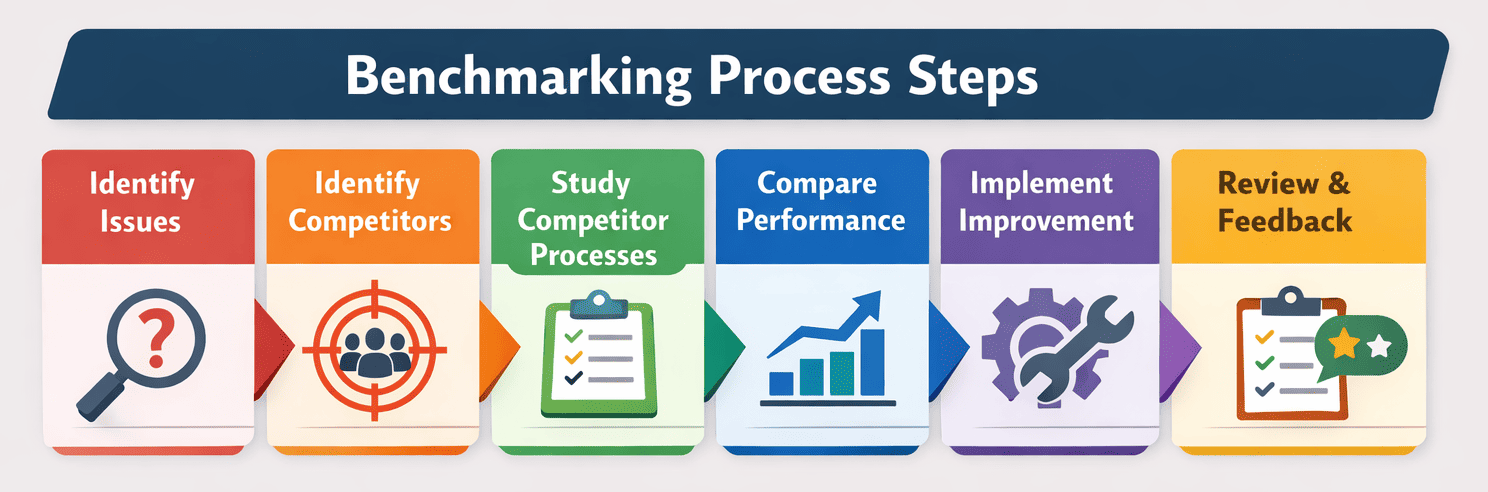 Benchmarking Process Steps

Identify Issues

Identify Competitors

Study Competitor Processes

Compare Performance

Implement Improvement

Review & Feedback